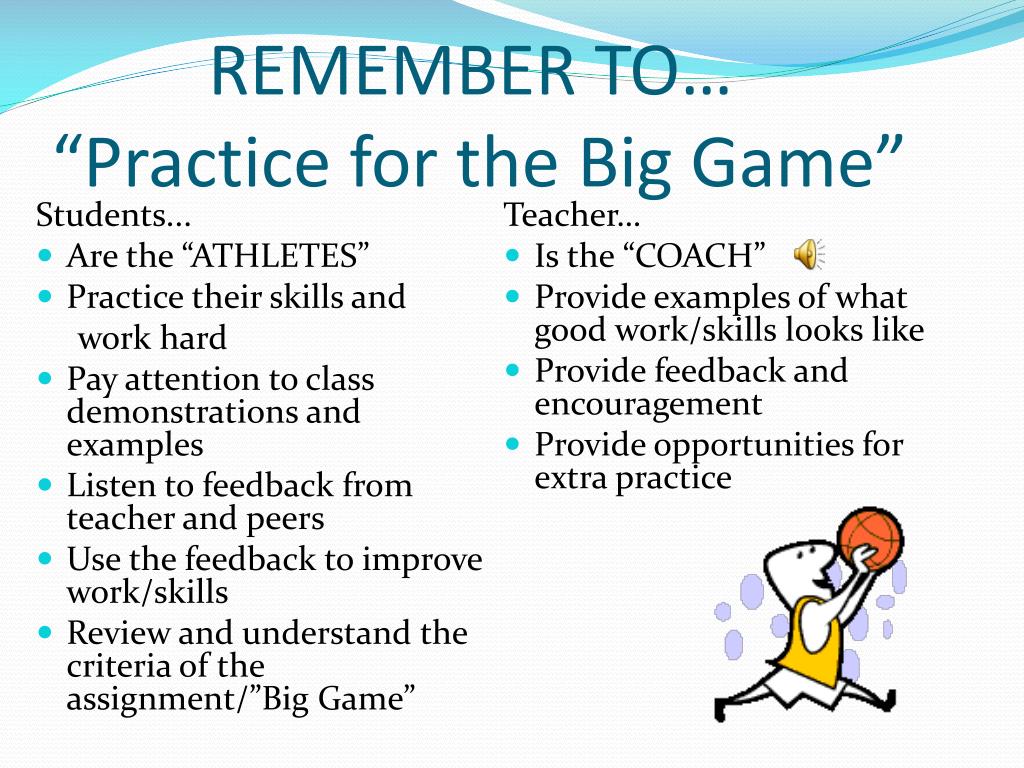 REMEMBER TO…
“Practice for the Big Game”

Students…
- Are the “ATHLETES”
- Practice their skills and work hard
- Pay attention to class demonstrations and examples
- Listen to feedback from teacher and peers
- Use the feedback to improve work/skills
- Review and understand the criteria of the assignment/”Big Game”

Teacher…
- Is the “COACH”
- Provide examples of what good work/skills looks like
- Provide feedback and encouragement
- Provide opportunities for extra practice